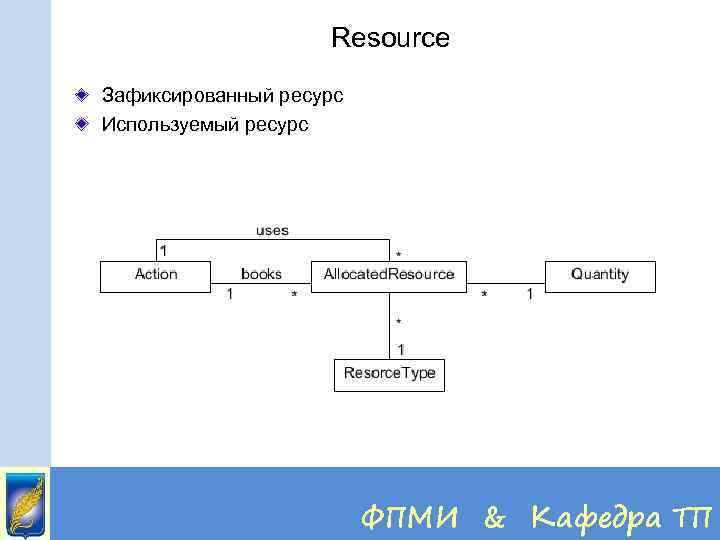 Resource

Зафиксированный ресурс
Используемый ресурс

uses
1
*
Action
books
AllocatedResource
Quantity
1
*
*
1
*
1
ResorceType

ФПМИ & Кафедра ТП